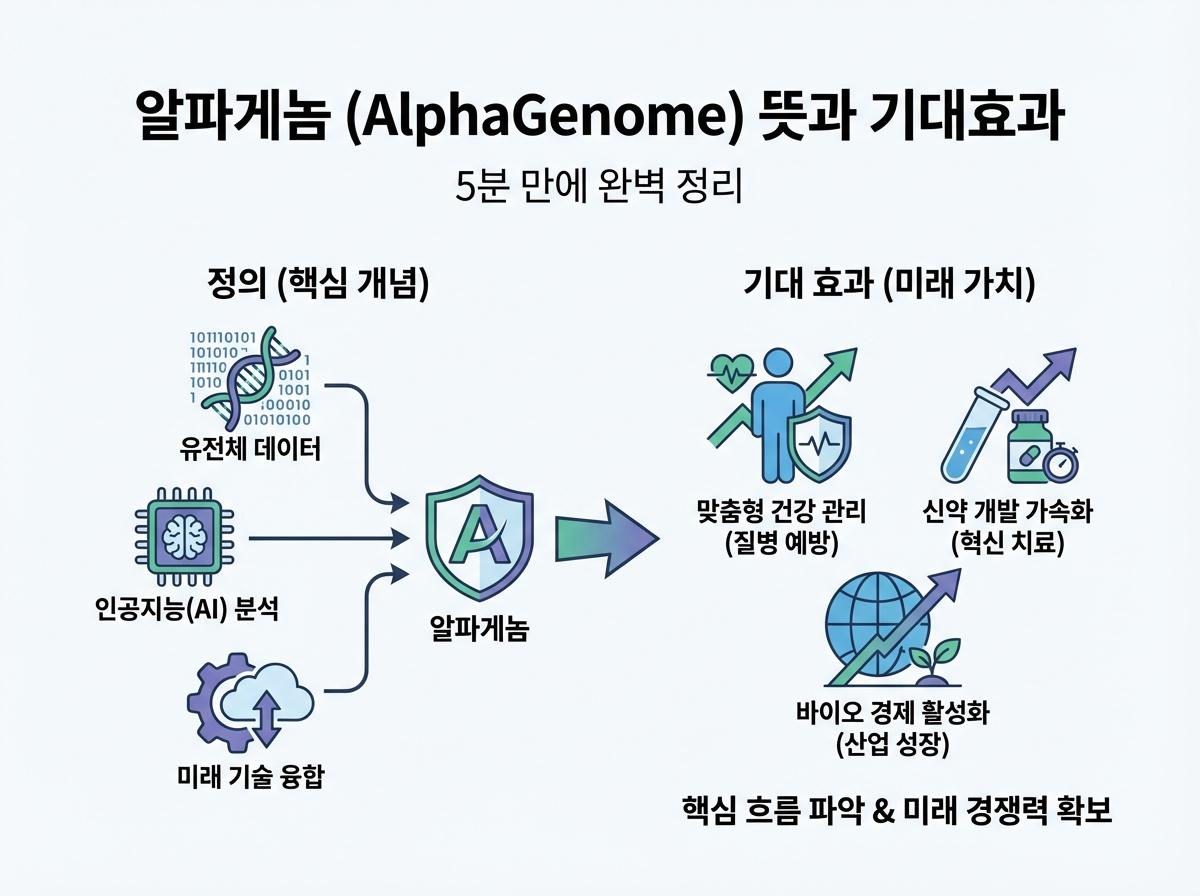 알파게놈 (AlphaGenome) 뜻과 기대효과

5분 만에 완벽 정리

정의 (핵심 개념)

101110101
101010
111110
1010
1
1
0101
1001
00010
01010100

유전체 데이터

인공지능(AI) 분석

미래 기술 융합

A

알파게놈

기대 효과 (미래 가치)

맞춤형 건강 관리 (질병 예방)

신약 개발 가속화 (혁신 치료)

바이오 경제 활성화 (산업 성장)

핵심 흐름 파악 & 미래 경쟁력 확보